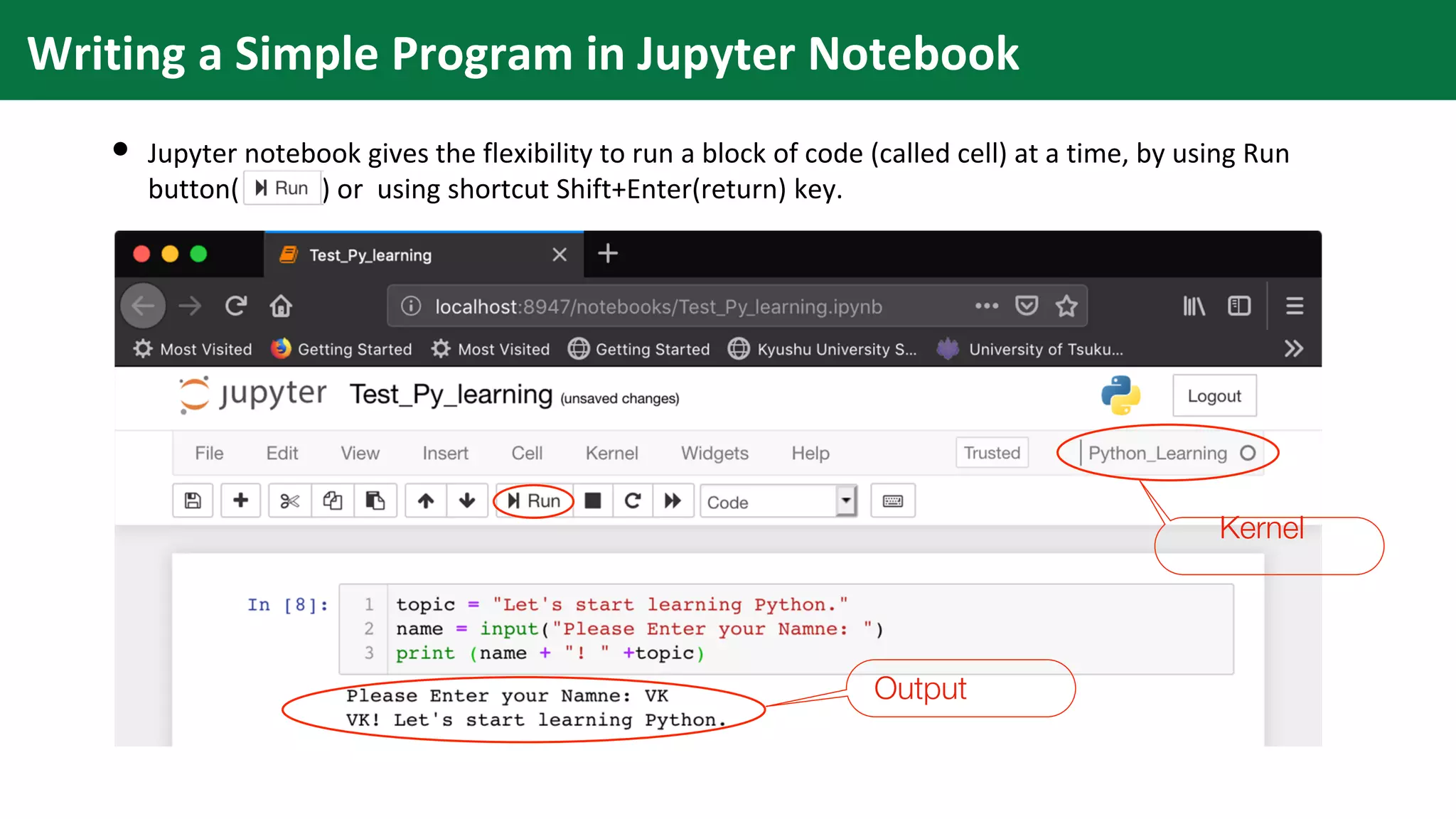 Writing a Simple Program in Jupyter Notebook

• Jupyter notebook gives the flexibility to run a block of code (called cell) at a time, by using Run button( Run ) or using shortcut Shift+Enter(return) key.

Test_Py_learning

localhost:8947/notebooks/Test_Py_learning.ipynb

Most Visited Getting Started Most Visited Getting Started Kyushu University S... University of Tsuku...

jupyter Test_Py_learning (unsaved changes)

Logout

File Edit View Insert Cell Kernel Widgets Help Trusted Python_Learning

Run Code

Kernel

In [8]:
1 topic = "Let's start learning Python."
2 name = input("Please Enter your Namne: ")
3 print (name + "! " +topic)

Please Enter your Namne: VK
VK! Let's start learning Python.

Output